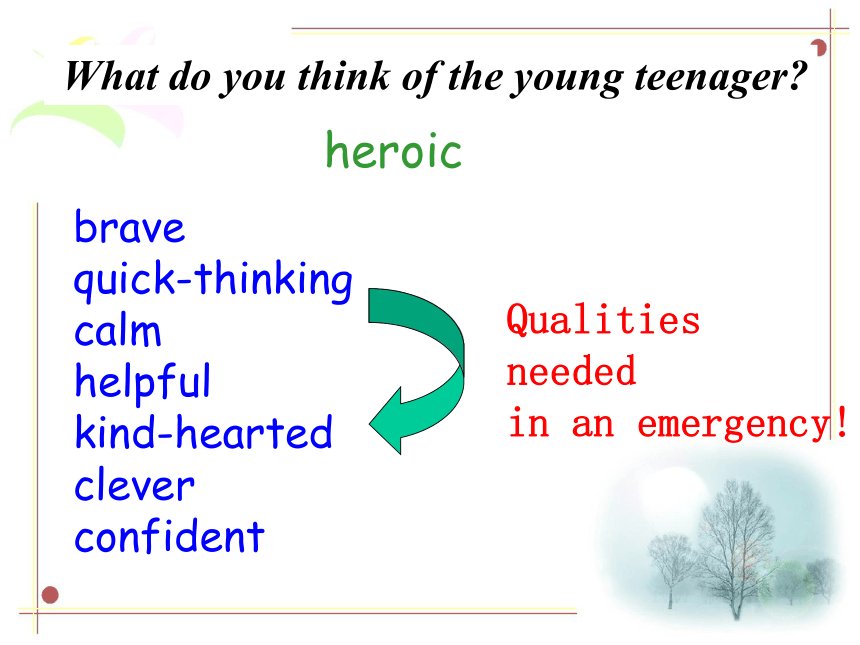 What do you think of the young teenager?

heroic

brave
quick-thinking
calm
helpful
kind-hearted
clever
confident

Qualities
needed
in an emergency!